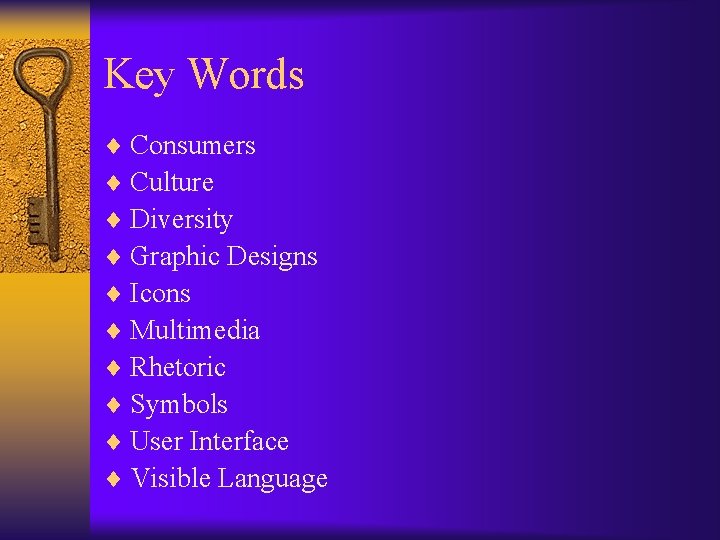 Key Words

♦ Consumers
♦ Culture
♦ Diversity
♦ Graphic Designs
♦ Icons
♦ Multimedia
♦ Rhetoric
♦ Symbols
♦ User Interface
♦ Visible Language